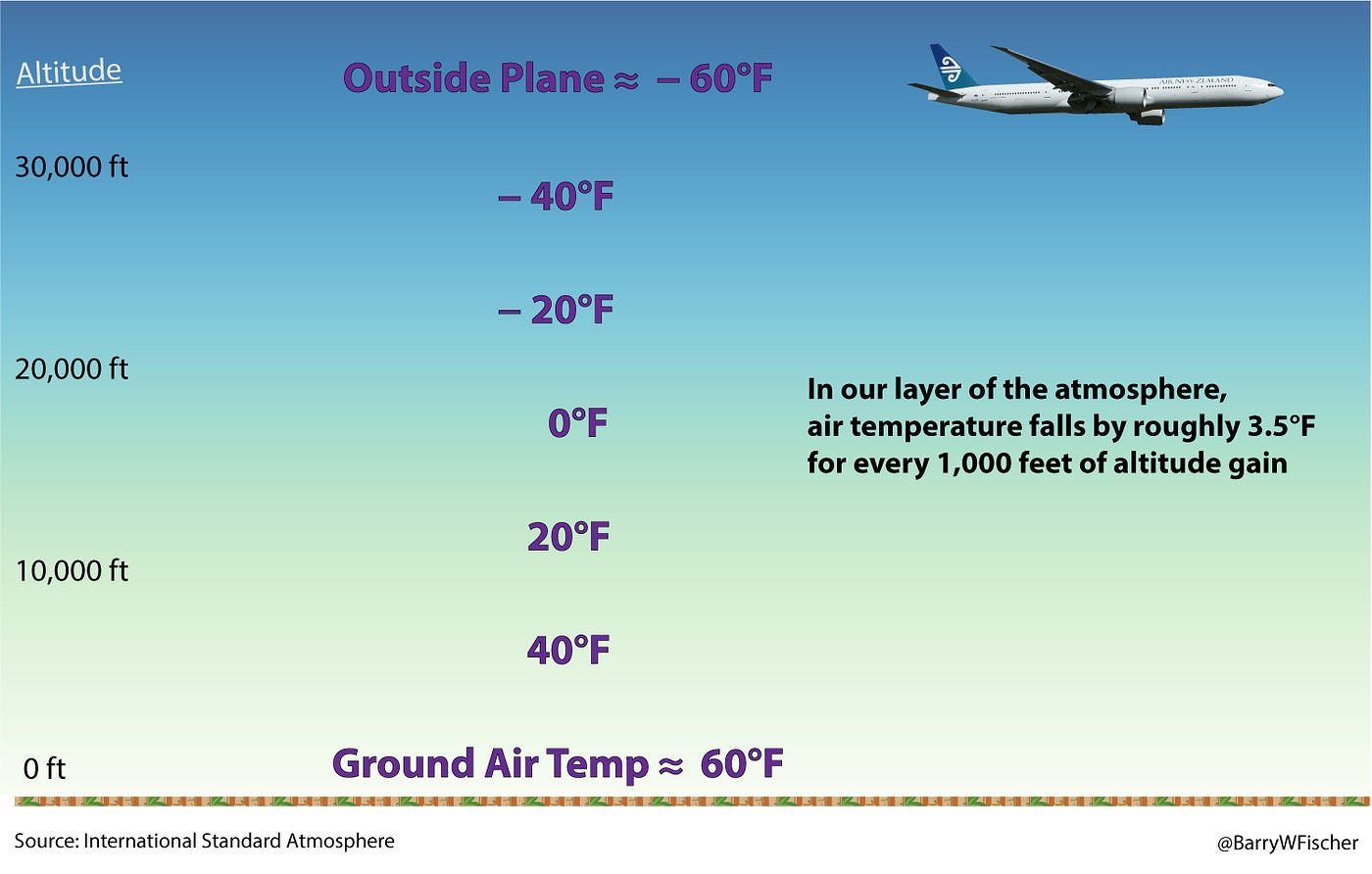 Altitude

Outside Plane ≈ – 60°F

AIR NEW ZEALAND

30,000 ft

– 40°F

– 20°F

20,000 ft

0°F

In our layer of the atmosphere, air temperature falls by roughly 3.5°F for every 1,000 feet of altitude gain

20°F

10,000 ft

40°F

0 ft

Ground Air Temp ≈ 60°F

Source: International Standard Atmosphere

@BarryWFischer